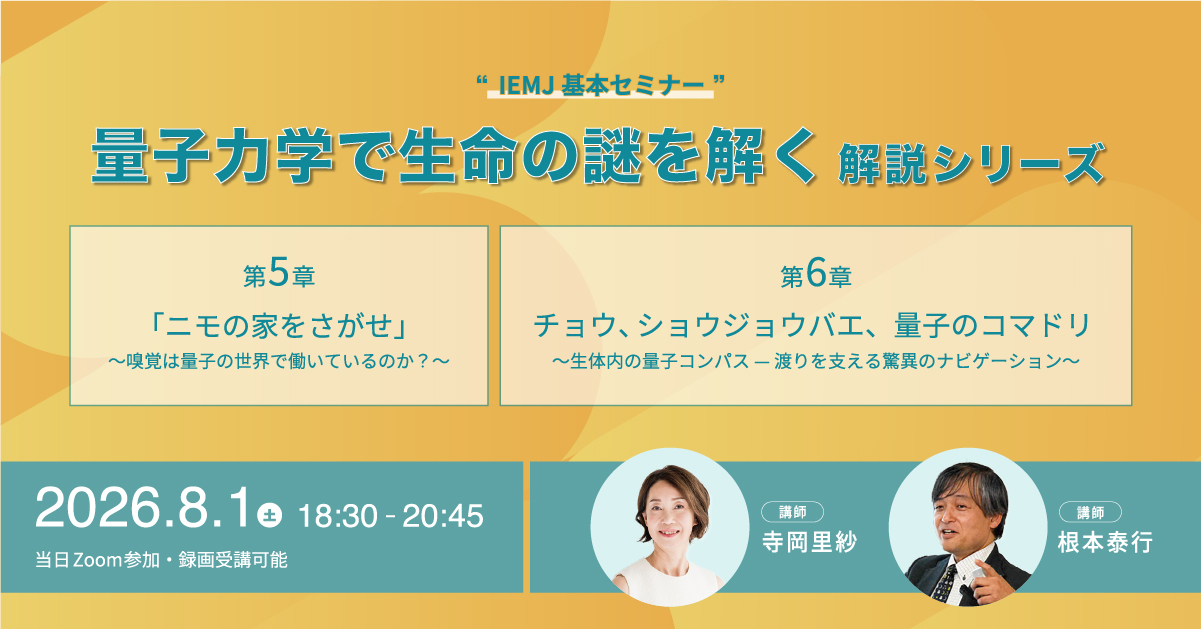 “ IEMJ 基本セミナー ”

量子力学で生命の謎を解く 解説シリーズ

第5章
「ニモの家をさがせ」
～嗅覚は量子の世界で働いているのか？～

第6章
チョウ、ショウジョウバエ、量子のコマドリ
～生体内の量子コンパス ― 渡りを支える驚異のナビゲーション～

2026.8.1 土 18:30 - 20:45
当日Zoom参加・録画受講可能

講師
寺岡里紗

講師
根本泰行